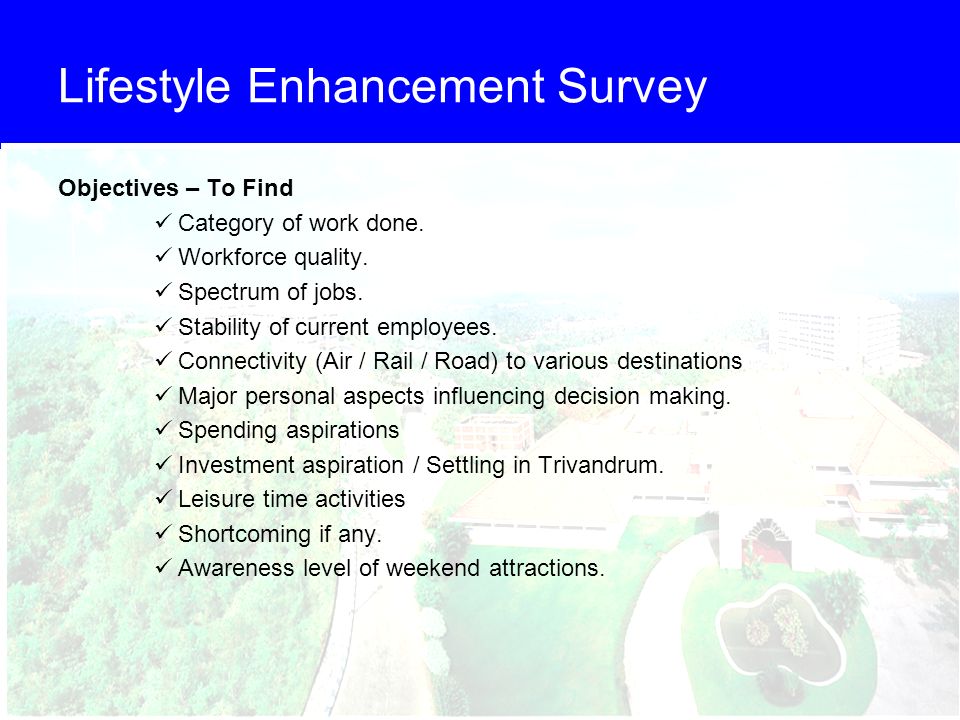 Lifestyle Enhancement Survey

Objectives – To Find

✓ Category of work done.
✓ Workforce quality.
✓ Spectrum of jobs.
✓ Stability of current employees.
✓ Connectivity (Air / Rail / Road) to various destinations
✓ Major personal aspects influencing decision making.
✓ Spending aspirations
✓ Investment aspiration / Settling in Trivandrum.
✓ Leisure time activities
✓ Shortcoming if any.
✓ Awareness level of weekend attractions.